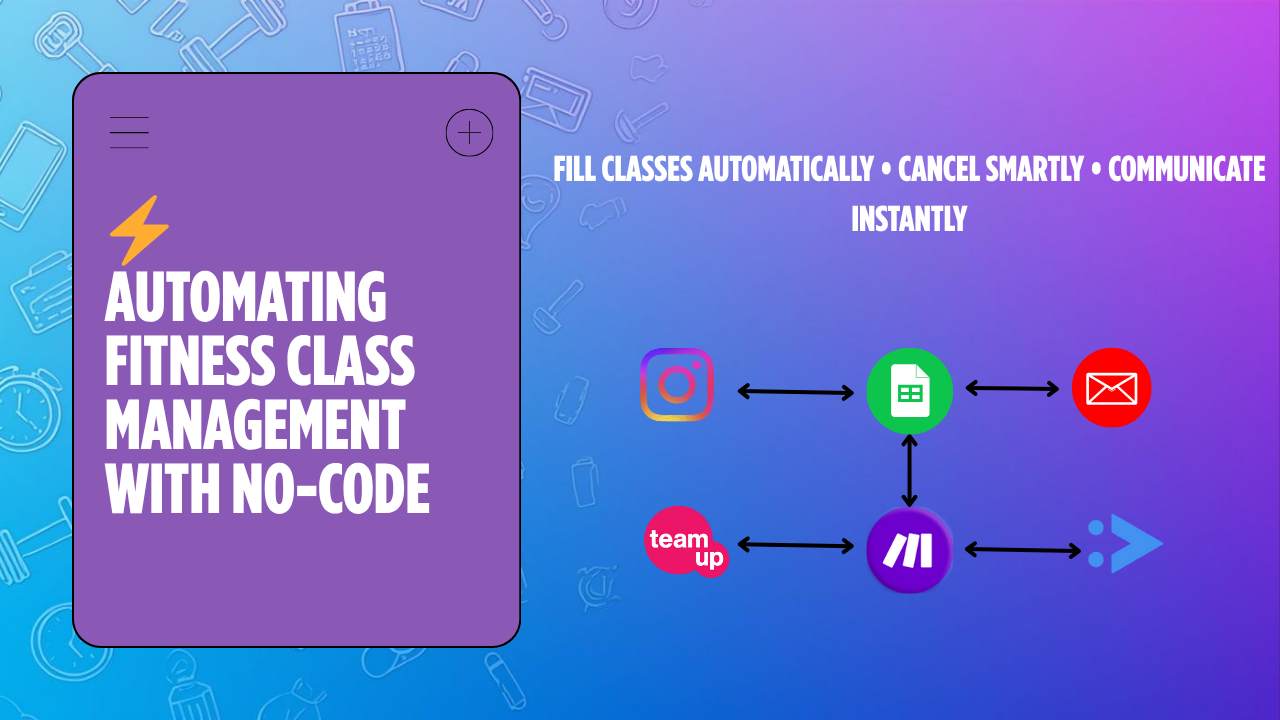 ⚡
AUTOMATING FITNESS CLASS MANAGEMENT WITH NO-CODE

FILL CLASSES AUTOMATICALLY • CANCEL SMARTLY • COMMUNICATE INSTANTLY

team up